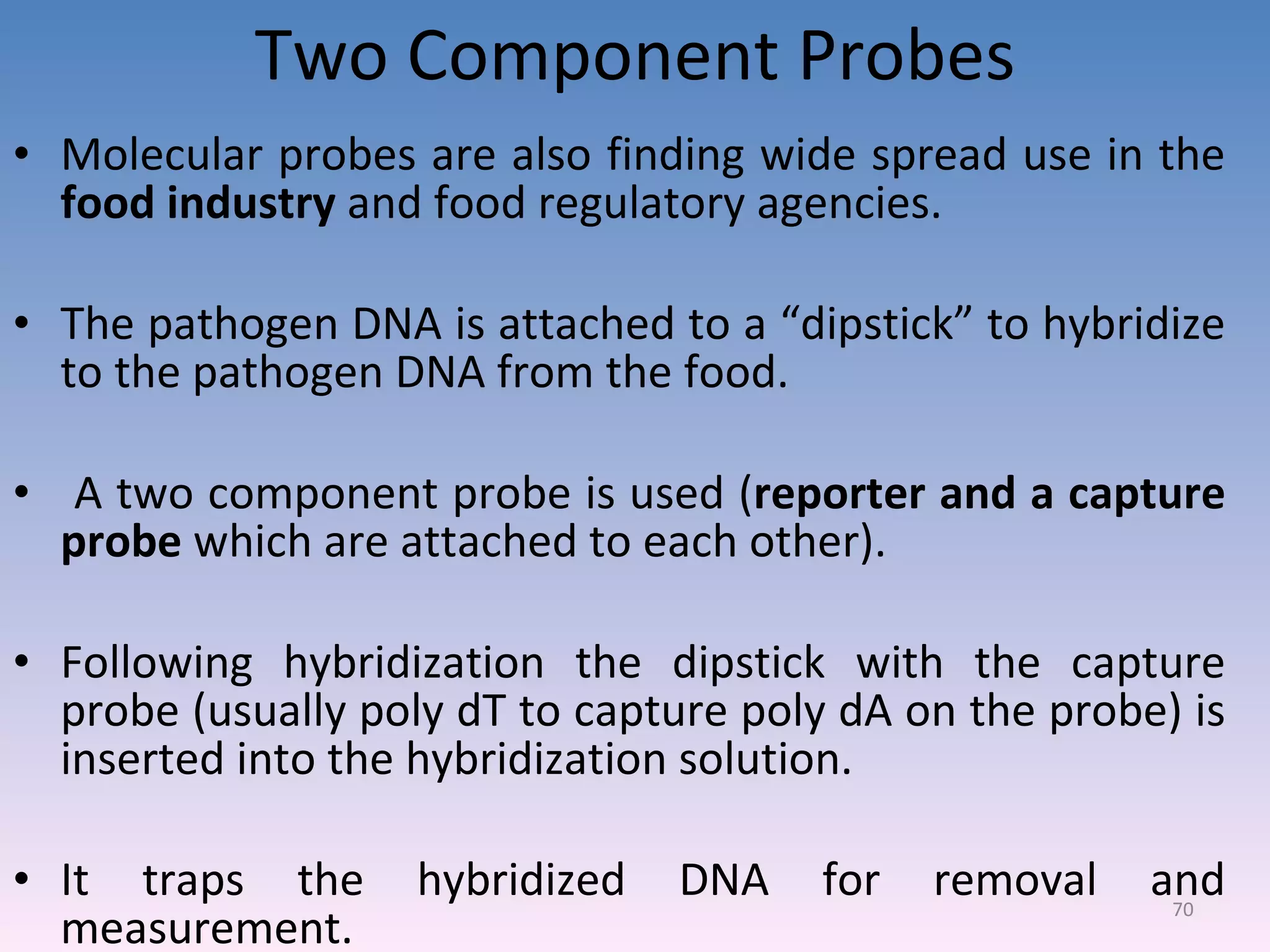 Two Component Probes

• Molecular probes are also finding wide spread use in the food industry and food regulatory agencies.

• The pathogen DNA is attached to a “dipstick” to hybridize to the pathogen DNA from the food.

• A two component probe is used (reporter and a capture probe which are attached to each other).

• Following hybridization the dipstick with the capture probe (usually poly dT to capture poly dA on the probe) is inserted into the hybridization solution.

• It traps the hybridized DNA for removal and measurement.

70